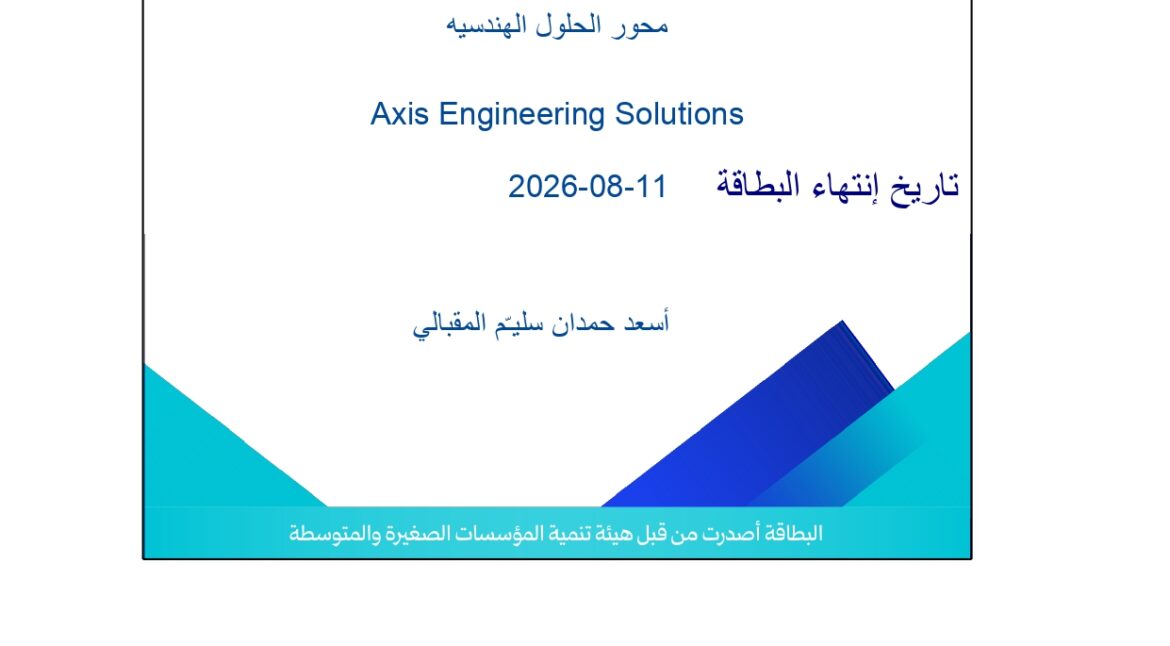 محور الحلول الهندسيه

Axis Engineering Solutions

تاريخ إنتهاء البطاقة 2026-08-11

أسعد حمدان سليّم المقبالي

البطاقة أصدرت من قبل هيئة تنمية المؤسسات الصغيرة والمتوسطة